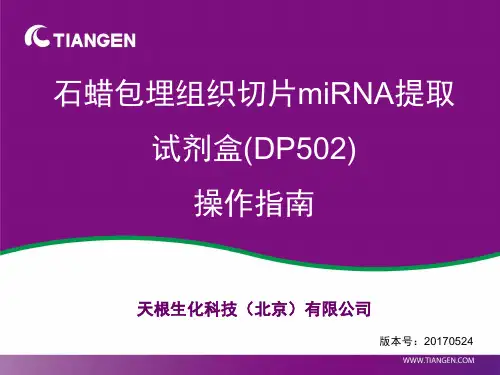 TIANGEN

石蜡包埋组织切片miRNA提取试剂盒(DP502)
操作指南

天根生化科技（北京）有限公司

版本号：20170524

WWW.TIANGEN.COM